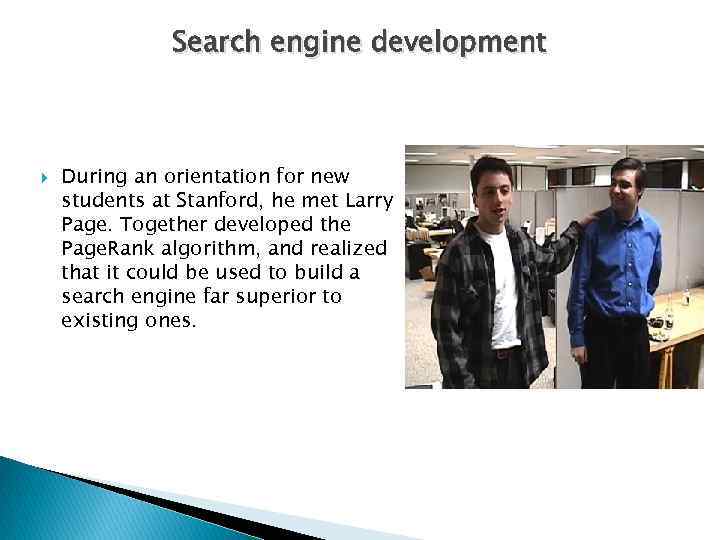 Search engine development

During an orientation for new students at Stanford, he met Larry Page. Together developed the PageRank algorithm, and realized that it could be used to build a search engine far superior to existing ones.